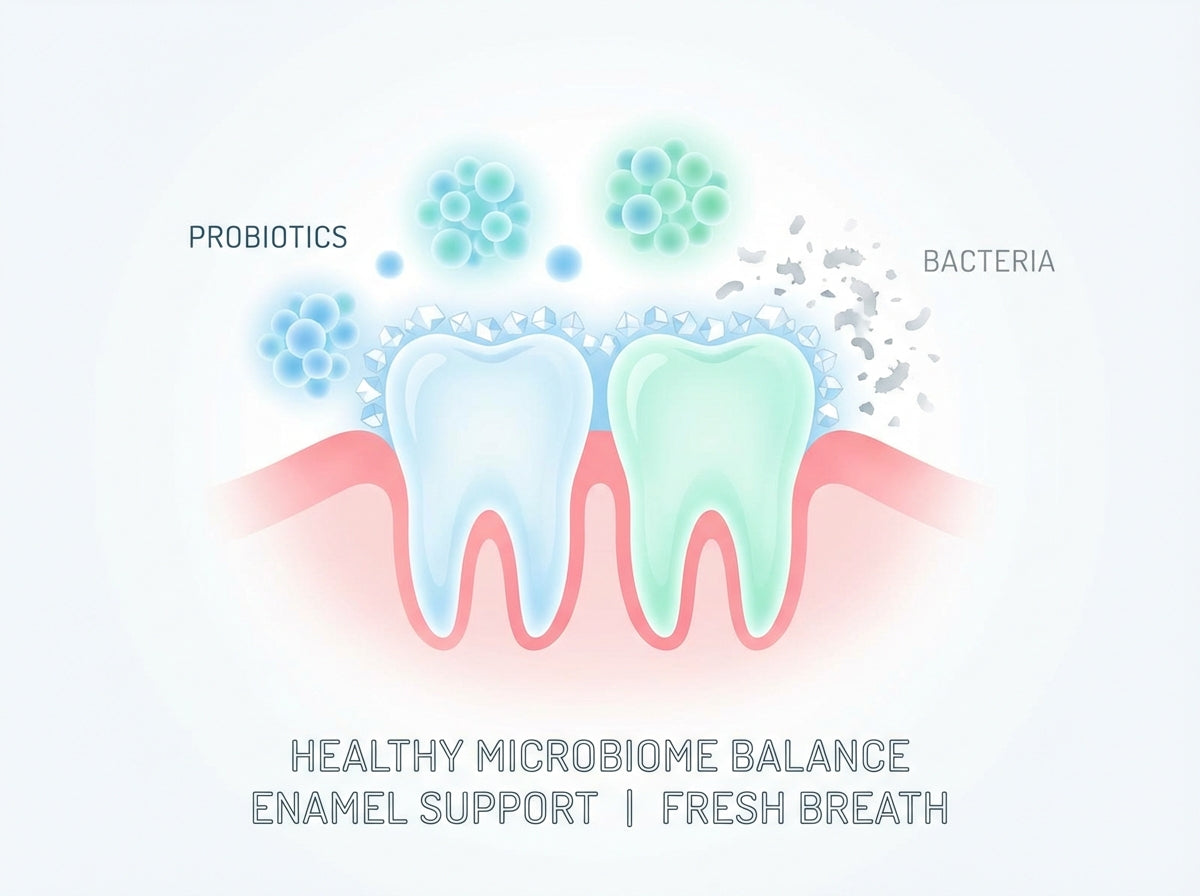 PROBIOTICS

BACTERIA

HEALTHY MICROBIOME BALANCE
ENAMEL SUPPORT | FRESH BREATH